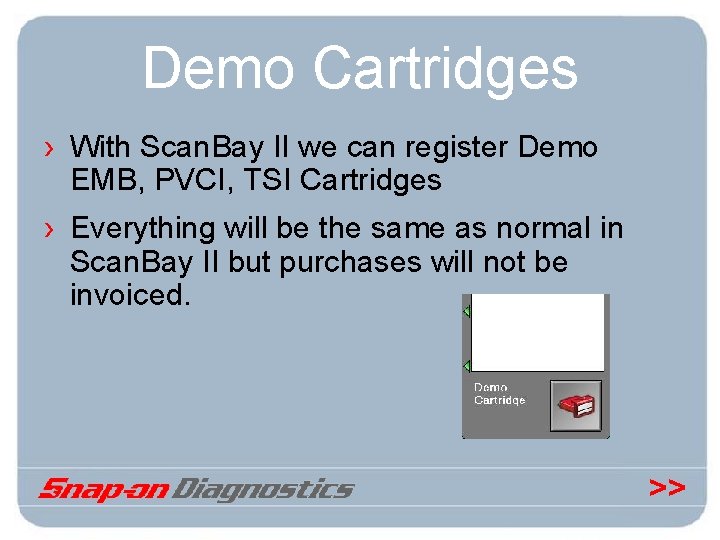 Demo Cartridges

› With ScanBay II we can register Demo EMB, PVCI, TSI Cartridges

› Everything will be the same as normal in ScanBay II but purchases will not be invoiced.

Demo Cartridge

Snap-on Diagnostics

>>